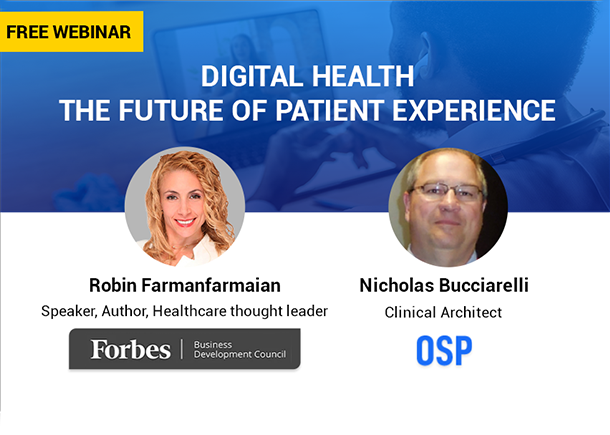 FREE WEBINAR

DIGITAL HEALTH
THE FUTURE OF PATIENT EXPERIENCE

Robin Farmanfarmaian
Speaker, Author, Healthcare thought leader

Forbes | Business Development Council

Nicholas Bucciarelli
Clinical Architect

OSP